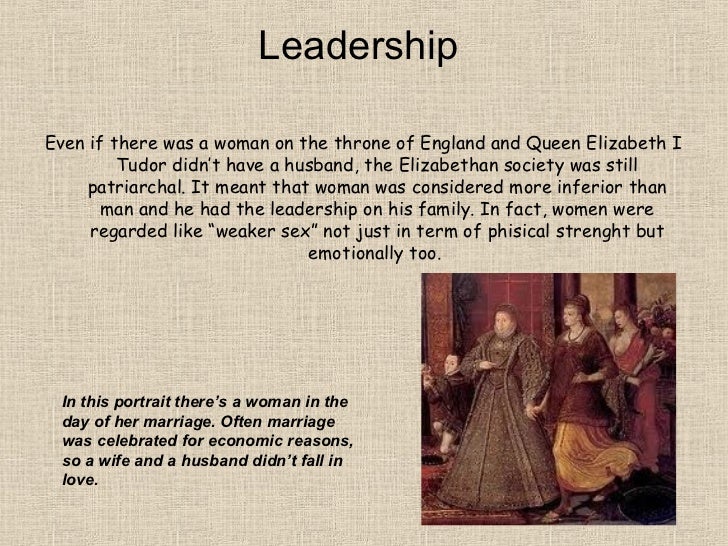 Leadership

Even if there was a woman on the throne of England and Queen Elizabeth I Tudor didn't have a husband, the Elizabethan society was still patriarchal. It meant that woman was considered more inferior than man and he had the leadership on his family. In fact, women were regarded like "weaker sex" not just in term of phisical strenght but emotionally too.

In this portrait there's a woman in the day of her marriage. Often marriage was celebrated for economic reasons, so a wife and a husband didn't fall in love.